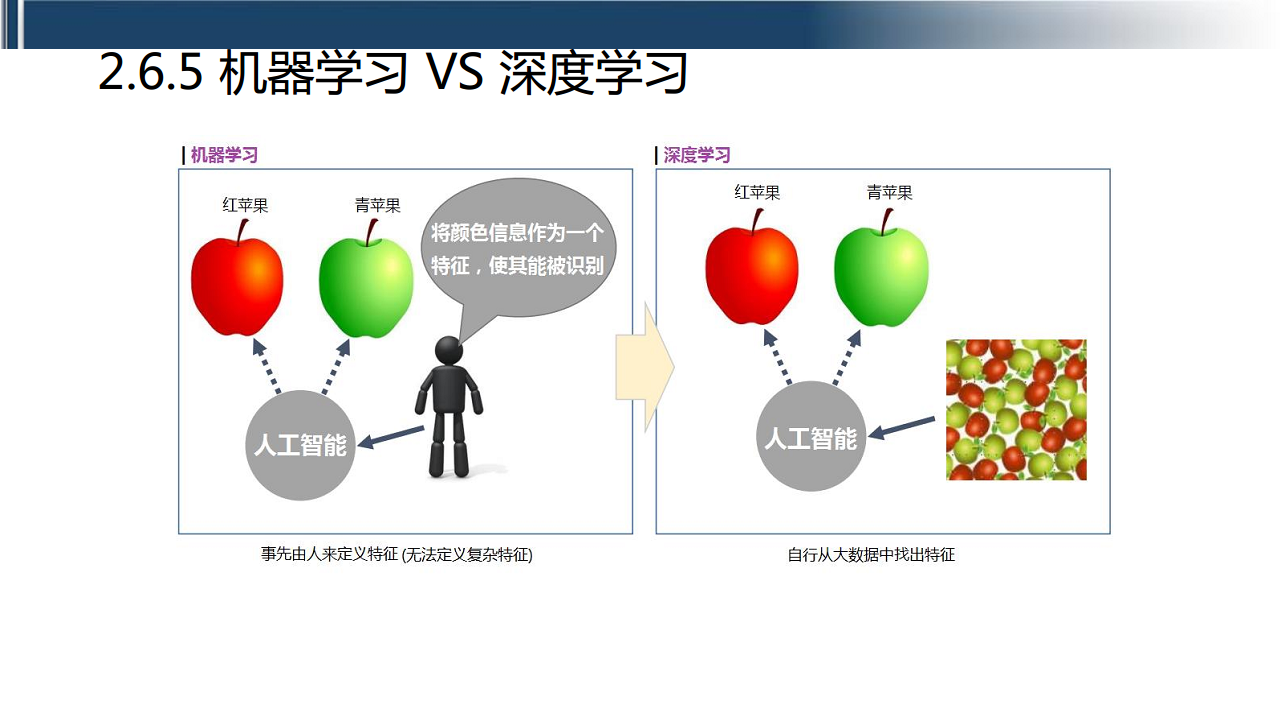 2.6.5 机器学习 VS 深度学习

机器学习

红苹果

青苹果

将颜色信息作为一个特征，使其能被识别

人工智能

事先由人来定义特征 (无法定义复杂特征)

深度学习

红苹果

青苹果

人工智能

自行从大数据中找出特征